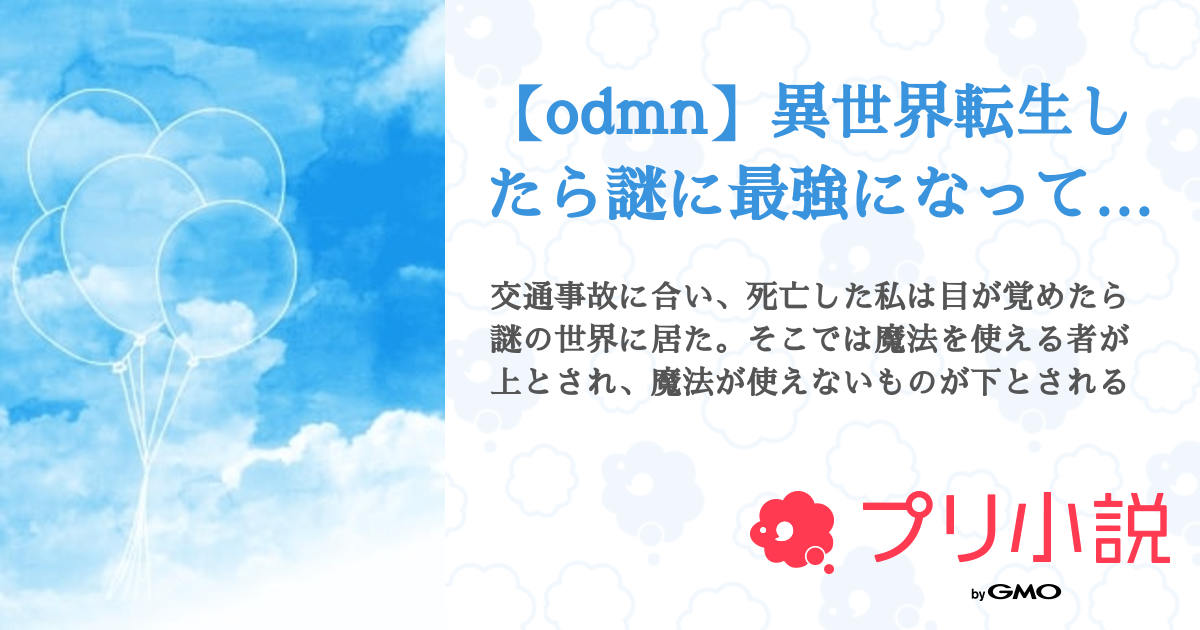 【odmn】異世界転生したら謎に最強になって...

交通事故に合い、死亡した私は目が覚めたら謎の世界に居た。そこでは魔法を使える者が上とされ、魔法が使えないものが下とされる

プリ小説

by GMO